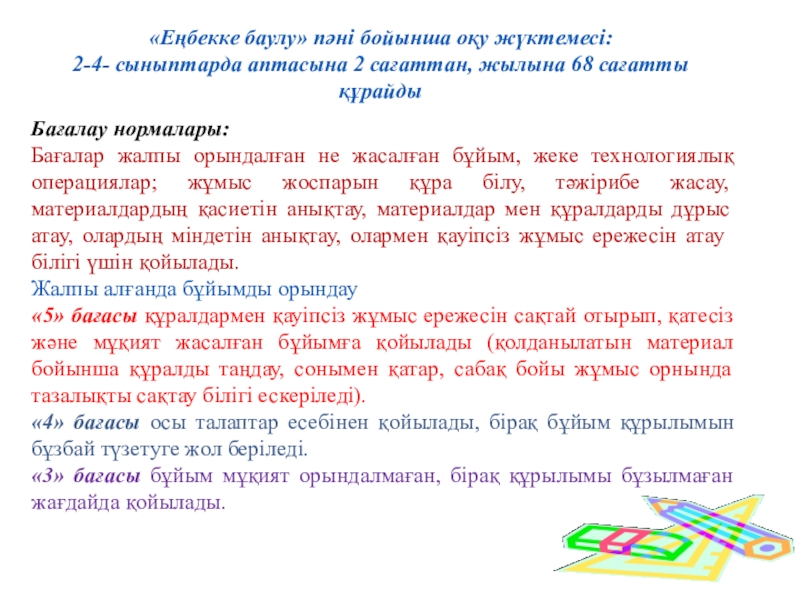 «Еңбекке баулу» пәні бойынша оқу жүктемесі:
2-4- сыныптарда аптасына 2 сағаттан, жылына 68 сағатты құрайды

Бағалау нормалары:
Бағалар жалпы орындалған не жасалған бұйым, жеке технологиялық операциялар; жұмыс жоспарын құра білу, тәжірибе жасау, материалдардың қасиетін анықтау, материалдар мен құралдарды дұрыс атау, олардың міндетін анықтау, олармен қауіпсіз жұмыс ережесін атау білігі үшін қойылады.
Жалпы алғанда бұйымды орындау
«5» бағасы құралдармен қауіпсіз жұмыс ережесін сақтай отырып, қатесіз және мұқият жасалған бұйымға қойылады (қолданылатын материал бойынша құралды таңдау, сонымен қатар, сабақ бойы жұмыс орнында тазалықты сақтау білігі ескеріледі).
«4» бағасы осы талаптар есебінен қойылады, бірақ бұйым құрылымын бұзбай түзетуге жол беріледі.
«3» бағасы бұйым мұқият орындалмаған, бірақ құрылымы бұзылмаған жағдайда қойылады.